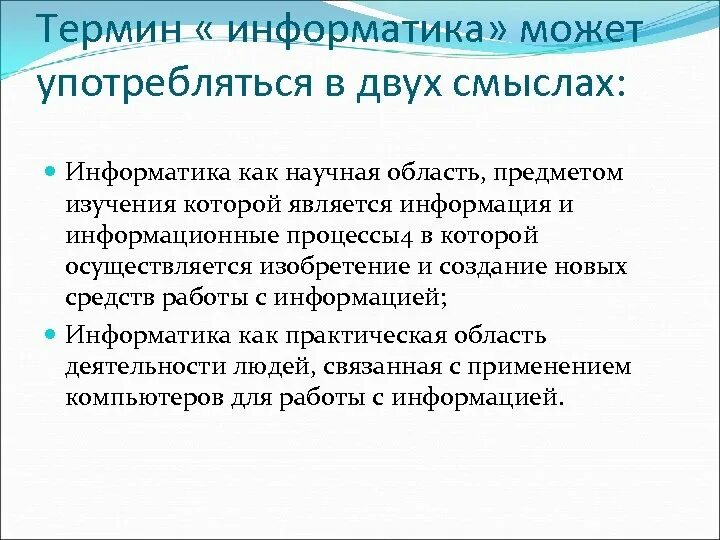 Термин « информатика» может употребляться в двух смыслах:

Информатика как научная область, предметом изучения которой является информация и информационные процессы4 в которой осуществляется изобретение и создание новых средств работы с информацией;

Информатика как практическая область деятельности людей, связанная с применением компьютеров для работы с информацией.